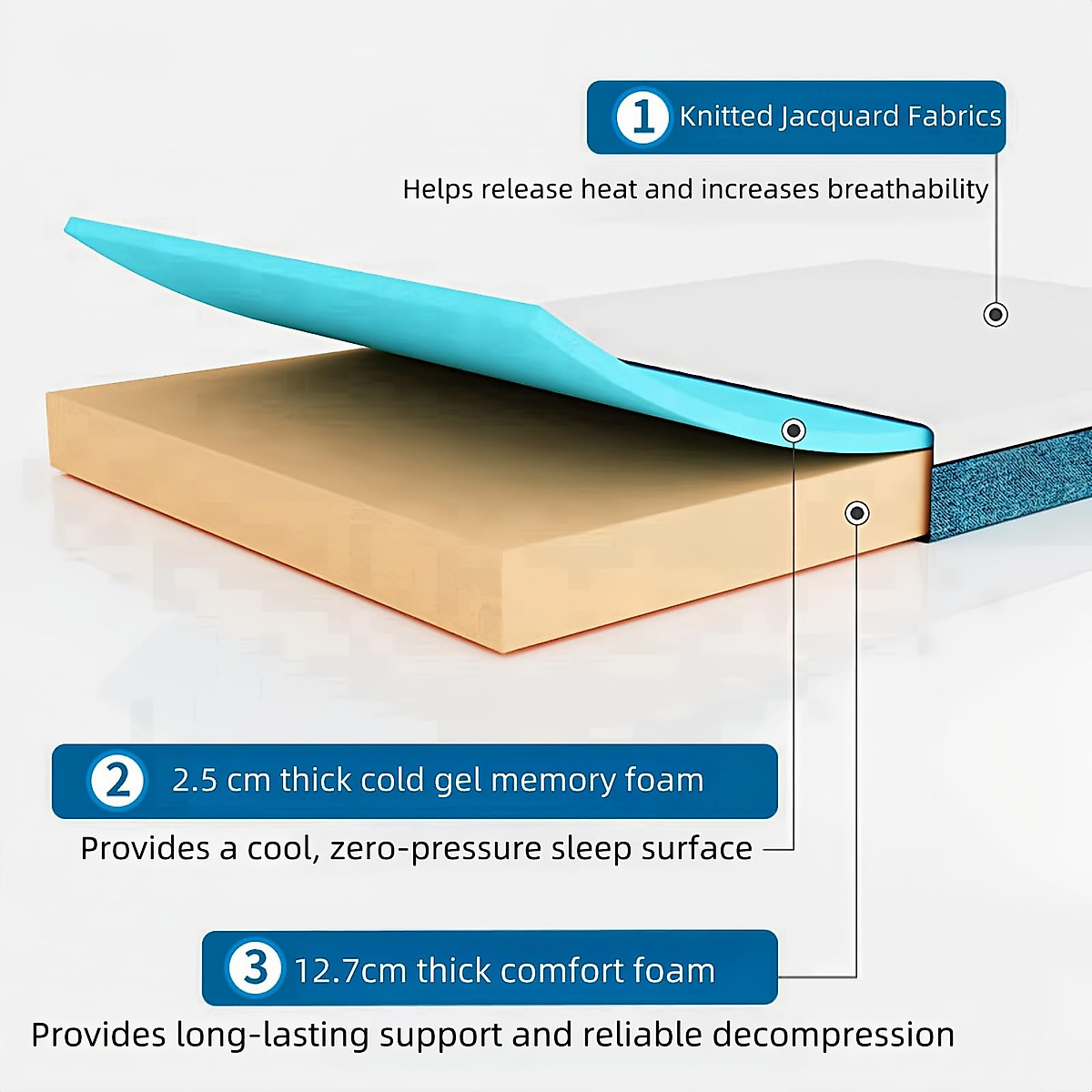 1 Knitted Jacquard Fabrics

Helps release heat and increases breathability

2 2.5 cm thick cold gel memory foam

Provides a cool, zero-pressure sleep surface

3 12.7cm thick comfort foam

Provides long-lasting support and reliable decompression